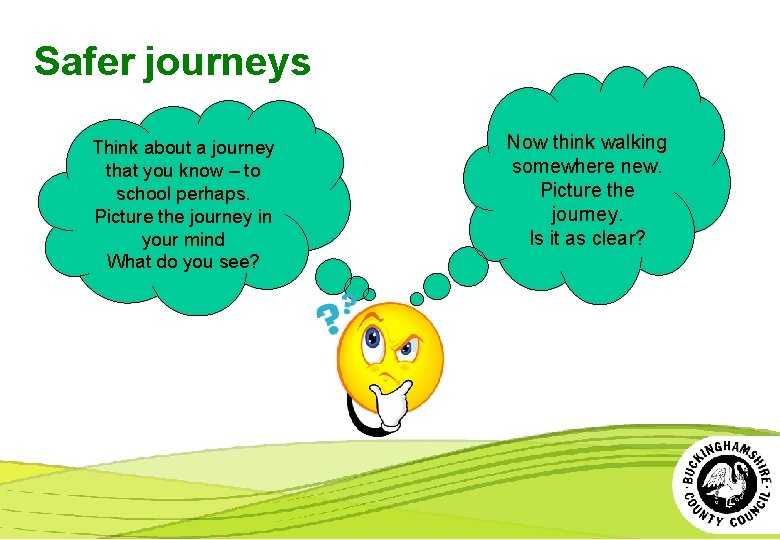 Safer journeys

Think about a journey that you know – to school perhaps. Picture the journey in your mind What do you see?

Now think walking somewhere new. Picture the journey. Is it as clear?

??

BUCKINGHAMSHIRE COUNTY COUNCIL